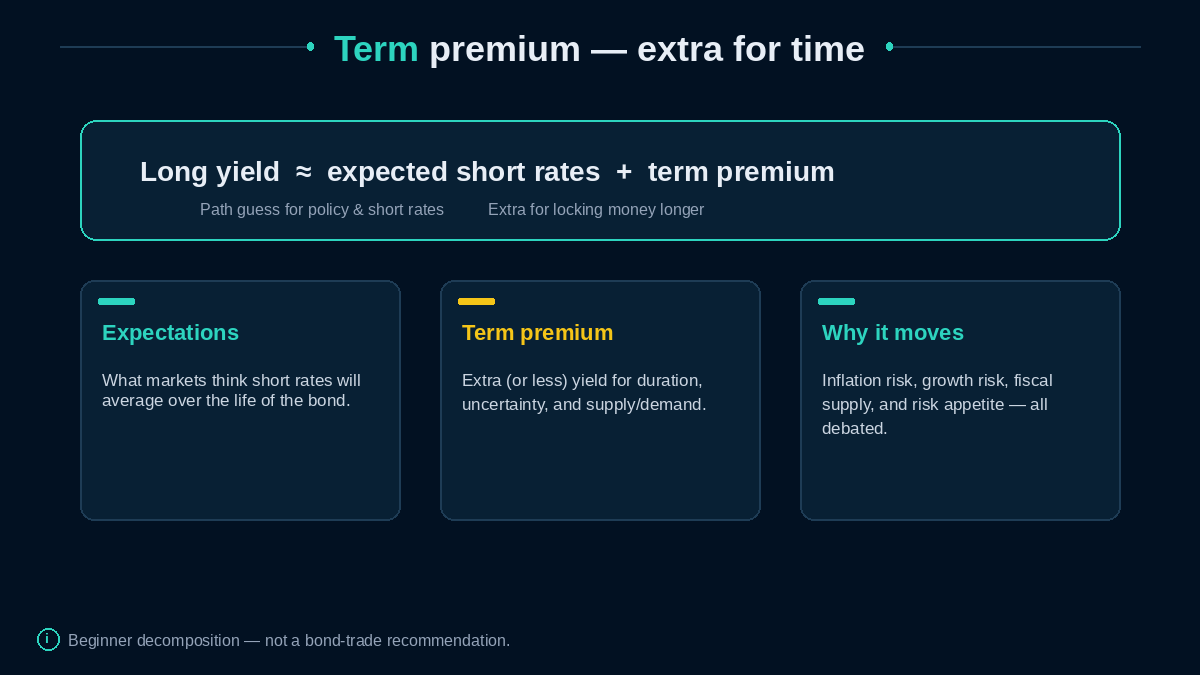 Term premium — extra for time

Long yield ≈ expected short rates + term premium

Path guess for policy & short rates

Extra for locking money longer

Expectations

What markets think short rates will average over the life of the bond.

Term premium

Extra (or less) yield for duration, uncertainty, and supply/demand.

Why it moves

Inflation risk, growth risk, fiscal supply, and risk appetite — all debated.

i Beginner decomposition — not a bond-trade recommendation.